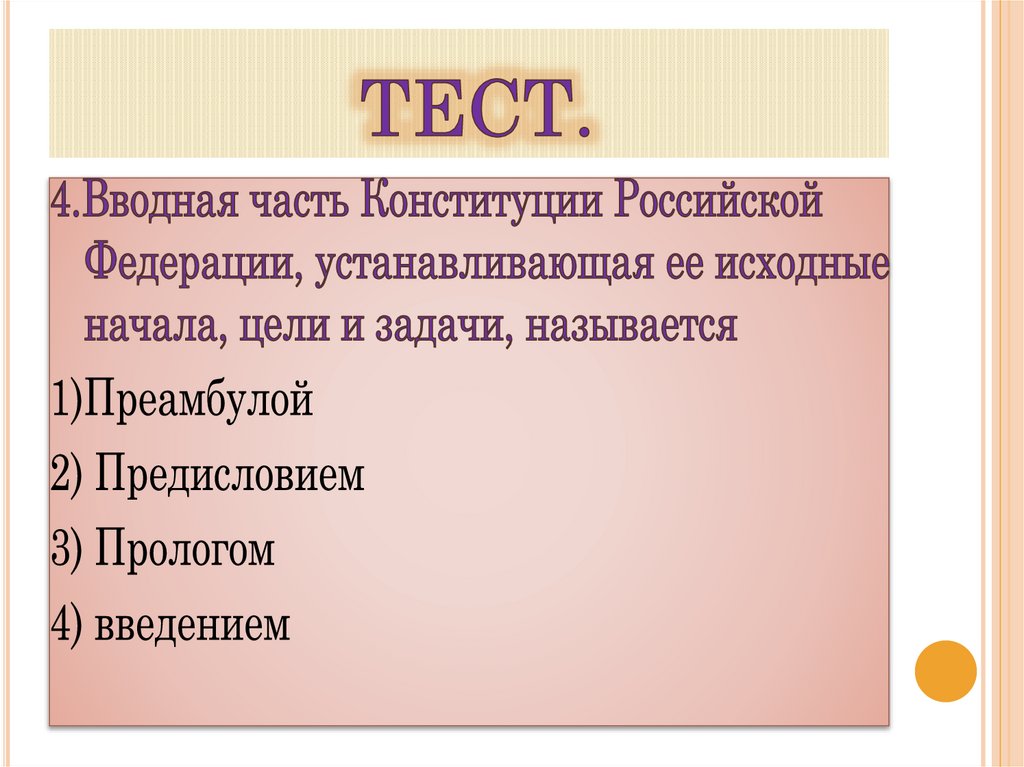 ТЕСТ.

4.Вводная часть Конституции Российской Федерации, устанавливающая ее исходные начала, цели и задачи, называется

1)Преамбулой

2) Предисловием

3) Прологом

4) введением